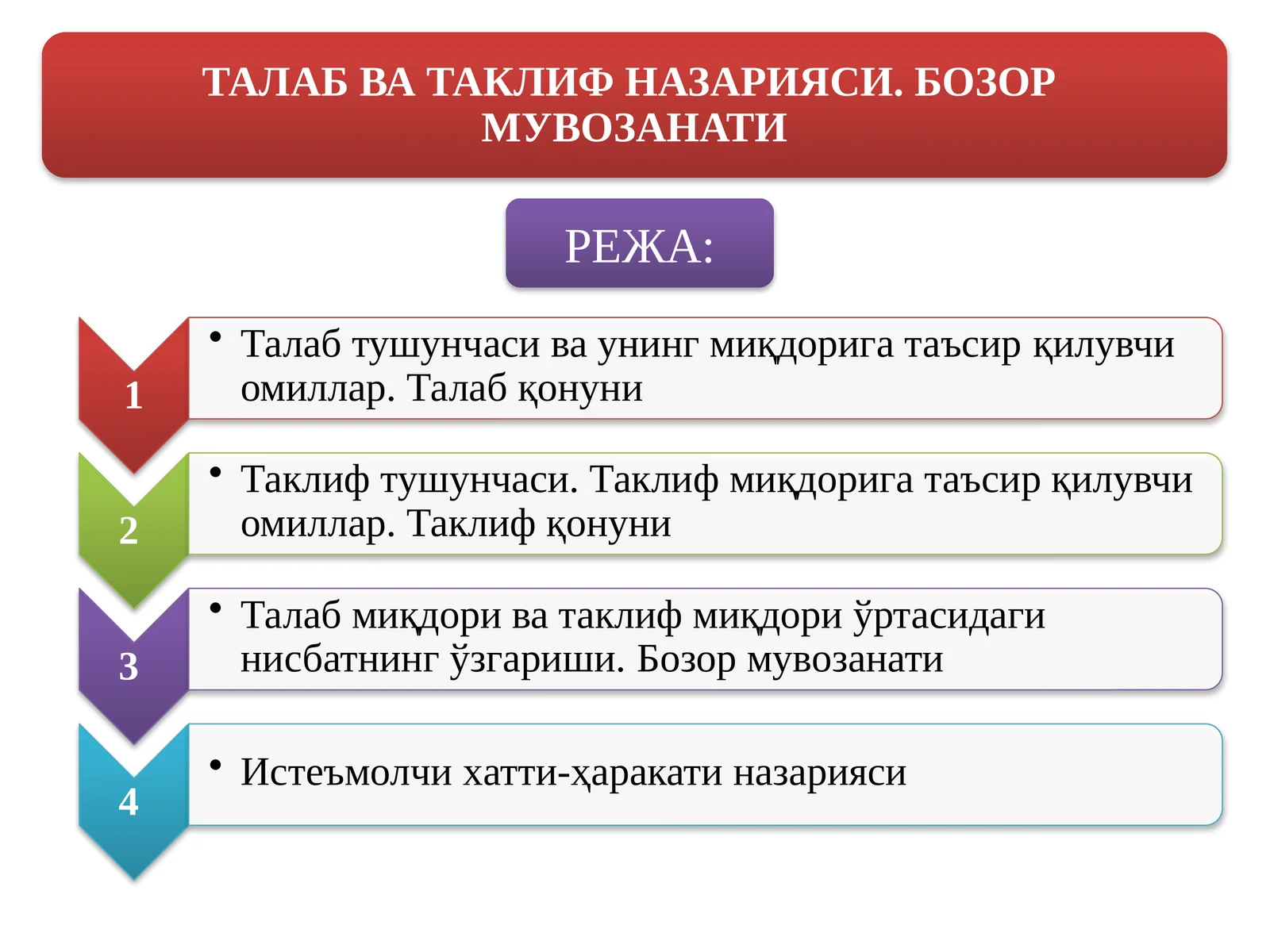 ТАЛАБ ВА ТАКЛИФ НАЗАРИЯСИ. БОЗОР МУВОЗАНАТИ

РЕЖА:

1

• Талаб тушунчаси ва унинг миқдорига таъсир қилувчи омиллар. Талаб қонуни

2

• Таклиф тушунчаси. Таклиф миқдорига таъсир қилувчи омиллар. Таклиф қонуни

3

• Талаб миқдори ва таклиф миқдори ўртасидаги нисбатнинг ўзгариши. Бозор мувозанати

4

• Истеъмолчи хатти-ҳаракати назарияси